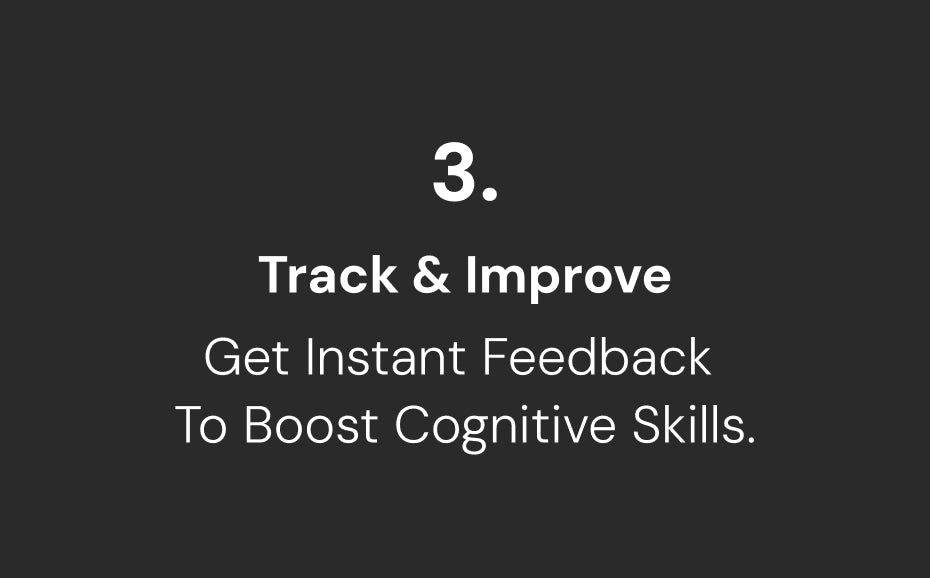 3.

Track & Improve

Get Instant Feedback To Boost Cognitive Skills.